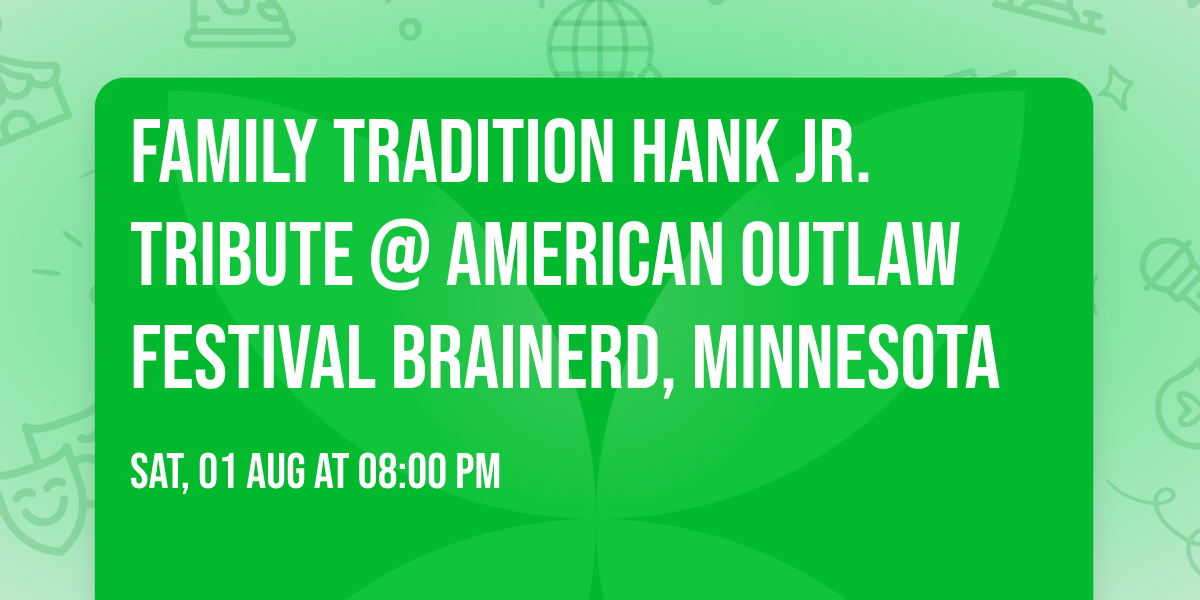 FAMILY TRADITION HANK JR. TRIBUTE @ AMERICAN OUTLAW FESTIVAL BRAINERD, MINNESOTA

SAT, 01 AUG AT 08:00 PM